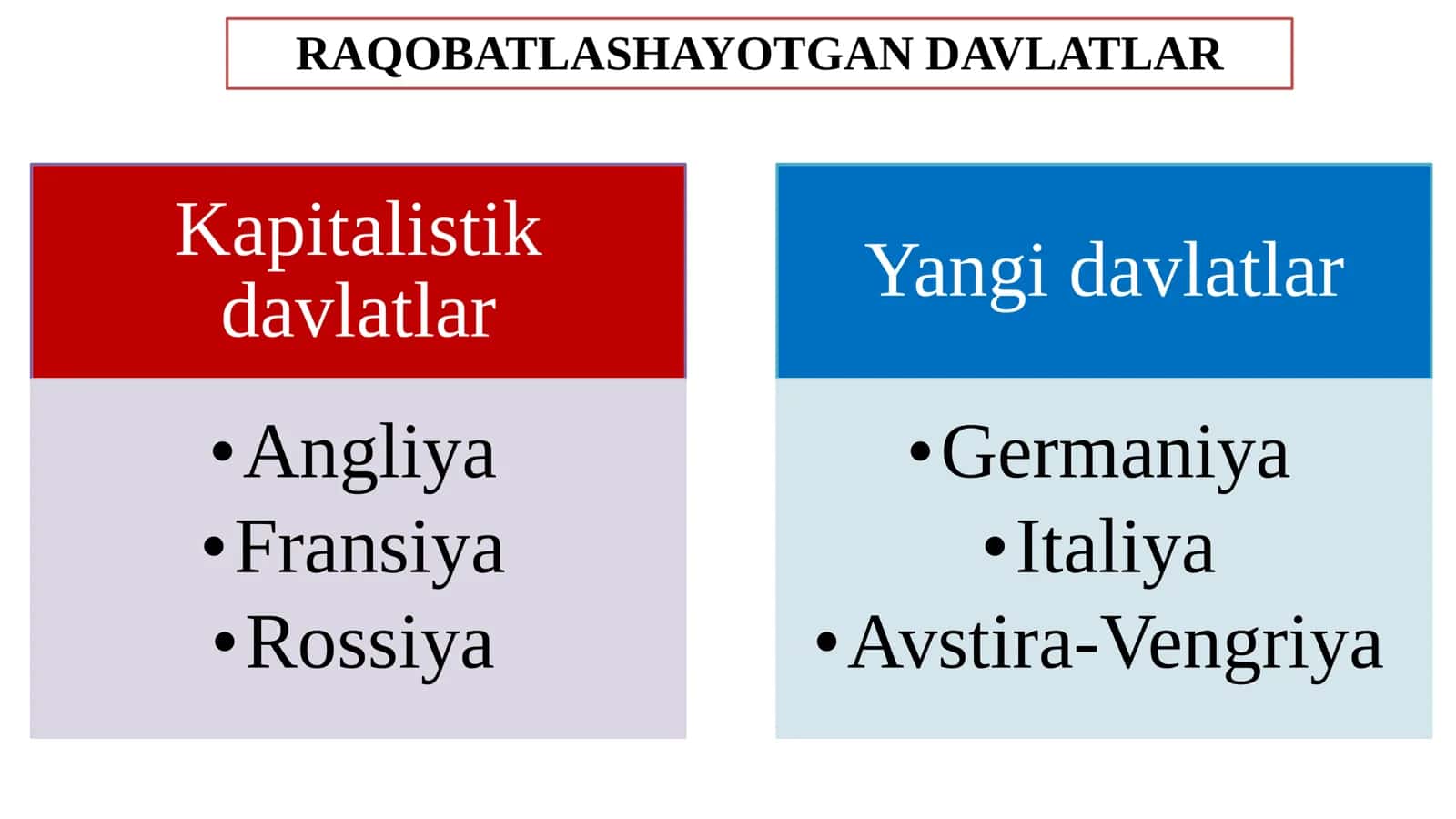 RAQOBATLASHAYOTGAN DAVLATLAR

Kapitalistik davlatlar

• Angliya
• Fransiya
• Rossiya

Yangi davlatlar

• Germaniya
• Italiya
• Avstira-Vengriya